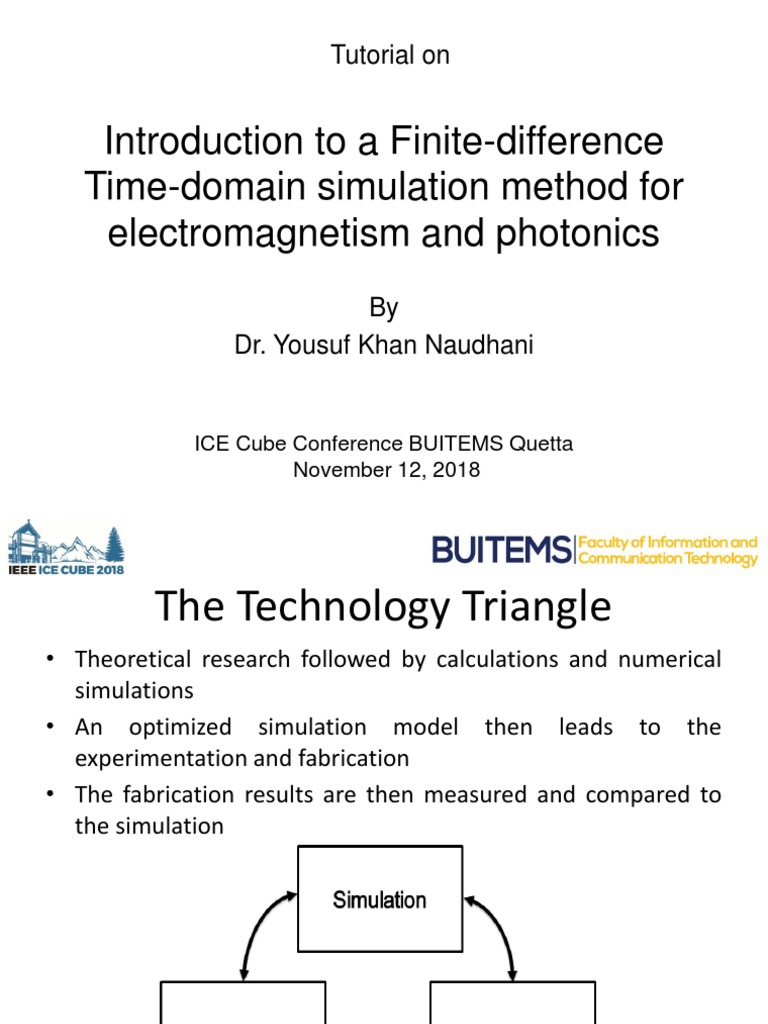 Tutorial on

Introduction to a Finite-difference Time-domain simulation method for electromagnetism and photonics

By
Dr. Yousuf Khan Naudhani

ICE Cube Conference BUITEMS Quetta
November 12, 2018

IEEE ICE CUBE 2018

BUITEMS Faculty of Information and Communication Technology

The Technology Triangle

• Theoretical research followed by calculations and numerical simulations
• An optimized simulation model then leads to the experimentation and fabrication
• The fabrication results are then measured and compared to the simulation

Simulation